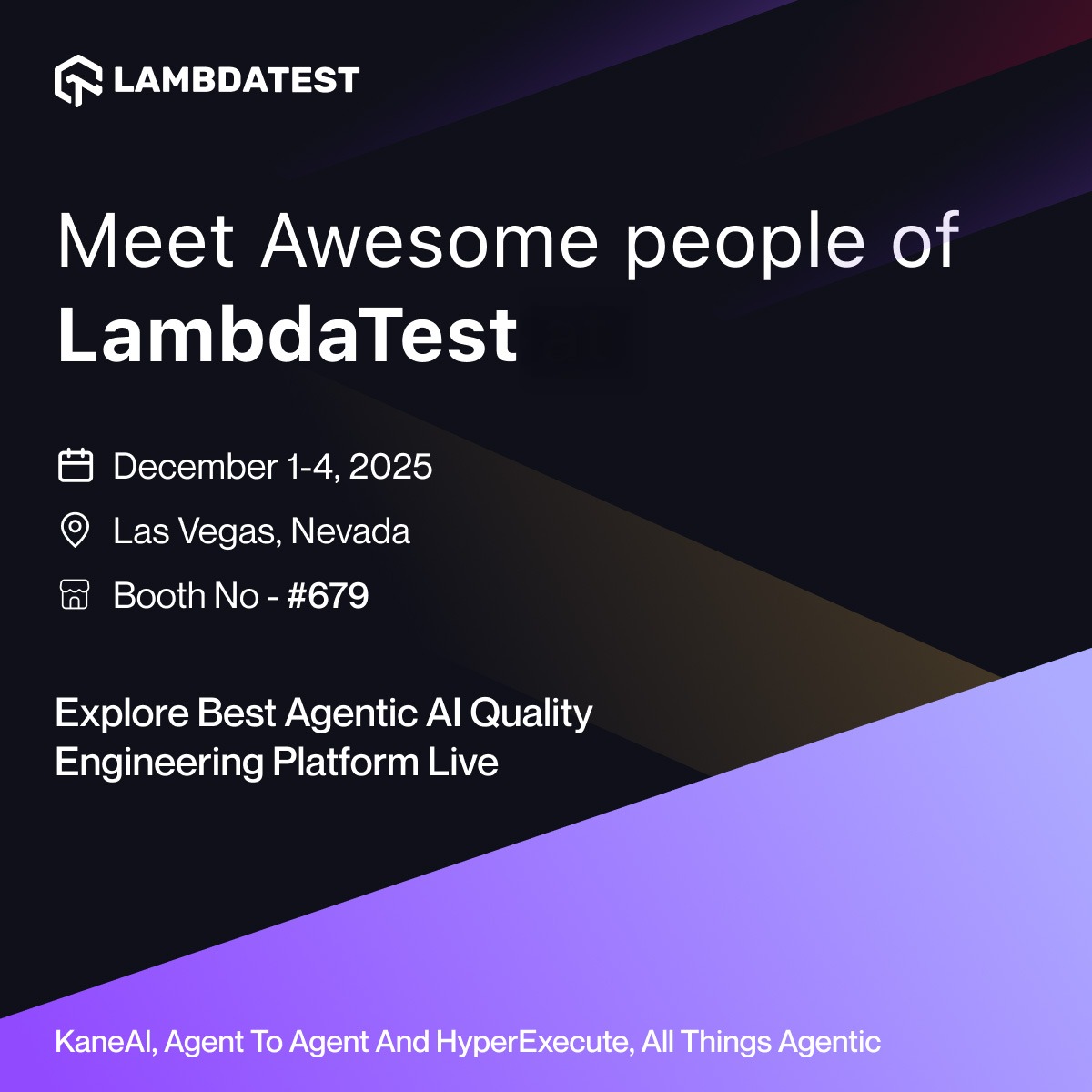 LAMBDATEST

Meet Awesome people of LambdaTest

December 1-4, 2025

Las Vegas, Nevada

Booth No - #679

Explore Best Agentic AI Quality Engineering Platform Live

KaneAI, Agent To Agent And HyperExecute, All Things Agentic